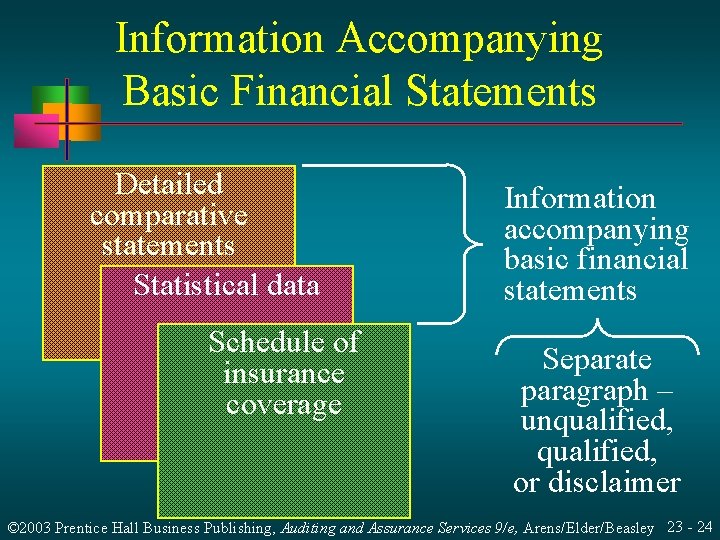 Information Accompanying Basic Financial Statements

Detailed comparative statements

Statistical data

Schedule of insurance coverage

Information accompanying basic financial statements

Separate paragraph – unqualified, qualified, or disclaimer

©2003 Prentice Hall Business Publishing, Auditing and Assurance Services 9/e, Arens/Elder/Beasley 23 - 24